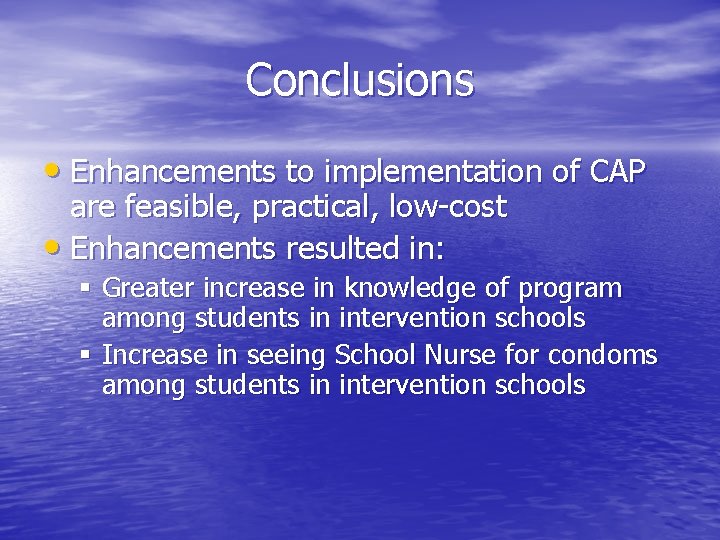 Conclusions

• Enhancements to implementation of CAP are feasible, practical, low-cost
• Enhancements resulted in:
  ▪ Greater increase in knowledge of program among students in intervention schools
  ▪ Increase in seeing School Nurse for condoms among students in intervention schools